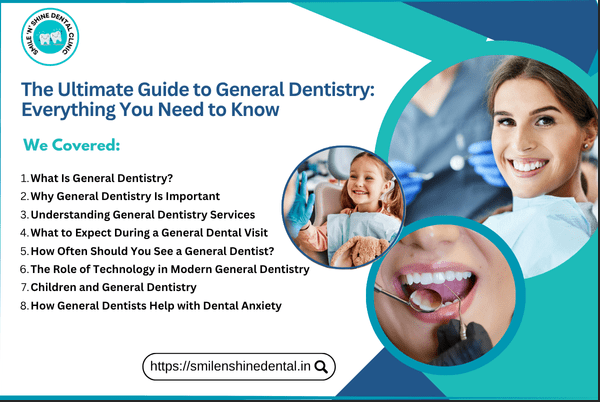 SMILE 'N' SHINE DENTAL CLINIC

The Ultimate Guide to General Dentistry: Everything You Need to Know

We Covered:

1. What Is General Dentistry?
2. Why General Dentistry Is Important
3. Understanding General Dentistry Services
4. What to Expect During a General Dental Visit
5. How Often Should You See a General Dentist?
6. The Role of Technology in Modern General Dentistry
7. Children and General Dentistry
8. How General Dentists Help with Dental Anxiety

https://smilenshinedental.in